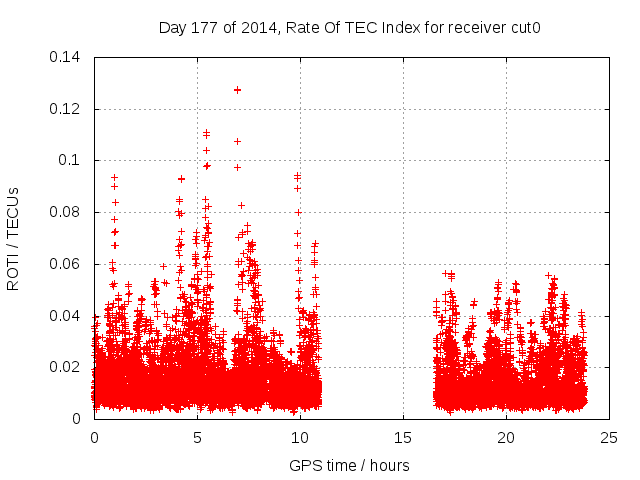 Day 177 of 2014, Rate Of TEC Index for receiver cut0

ROTI / TECUs

0.14
0.12
0.1
0.08
0.06
0.04
0.02
0

0
5
10
15
20
25

GPS time / hours